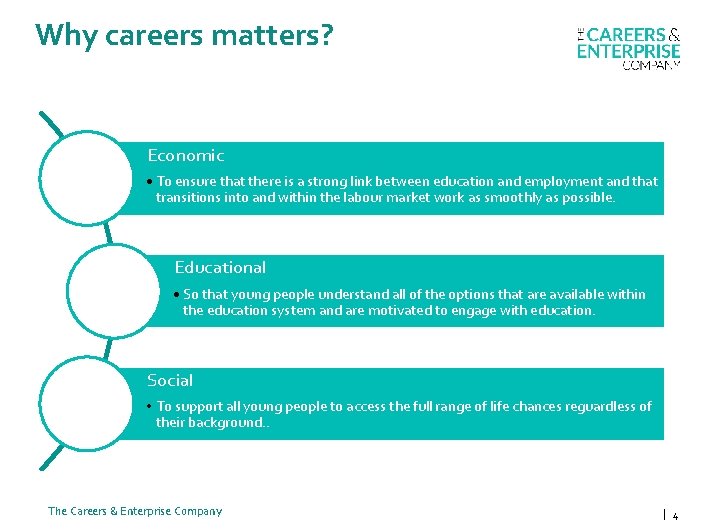 Why careers matters?

THE CAREERS & ENTERPRISE COMPANY

Economic

• To ensure that there is a strong link between education and employment and that transitions into and within the labour market work as smoothly as possible.

Educational

• So that young people understand all of the options that are available within the education system and are motivated to engage with education.

Social

• To support all young people to access the full range of life chances reguardless of their background..

The Careers & Enterprise Company

| 4